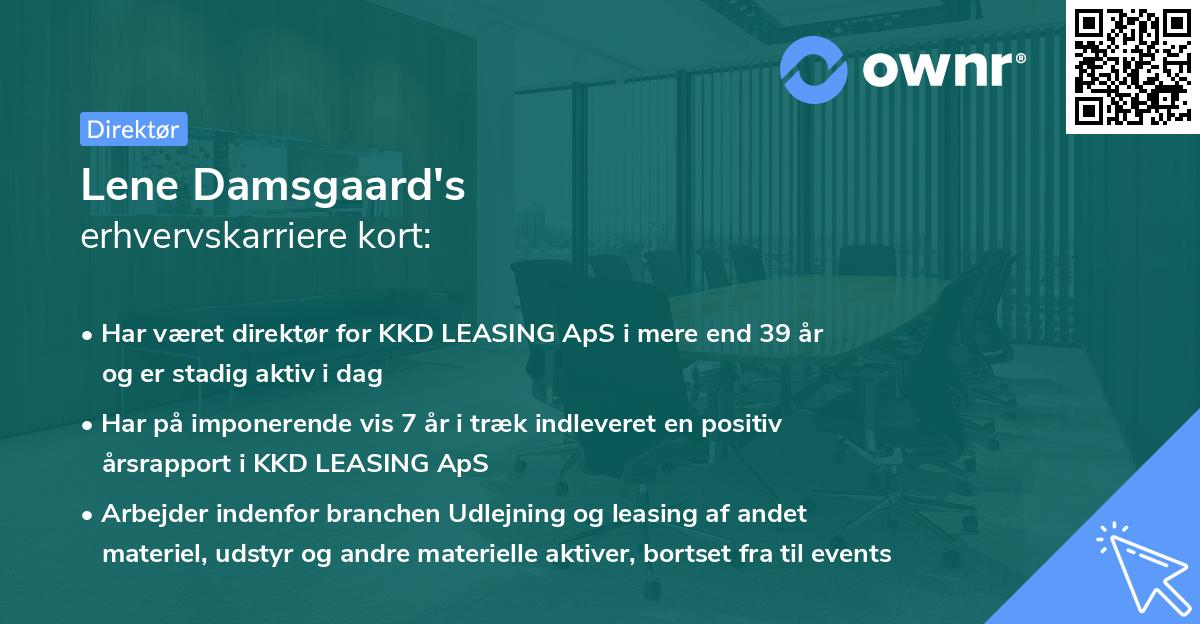 ownr®

Direktør

Lene Damsgaard's
erhvervskarriere kort:

• Har været direktør for KKD LEASING ApS i mere end 39 år og er stadig aktiv i dag

• Har på imponerende vis 7 år i træk indleveret en positiv årsrapport i KKD LEASING ApS

• Arbejder indenfor branchen Udlejning og leasing af andet materiel, udstyr og andre materielle aktiver, bortset fra til events